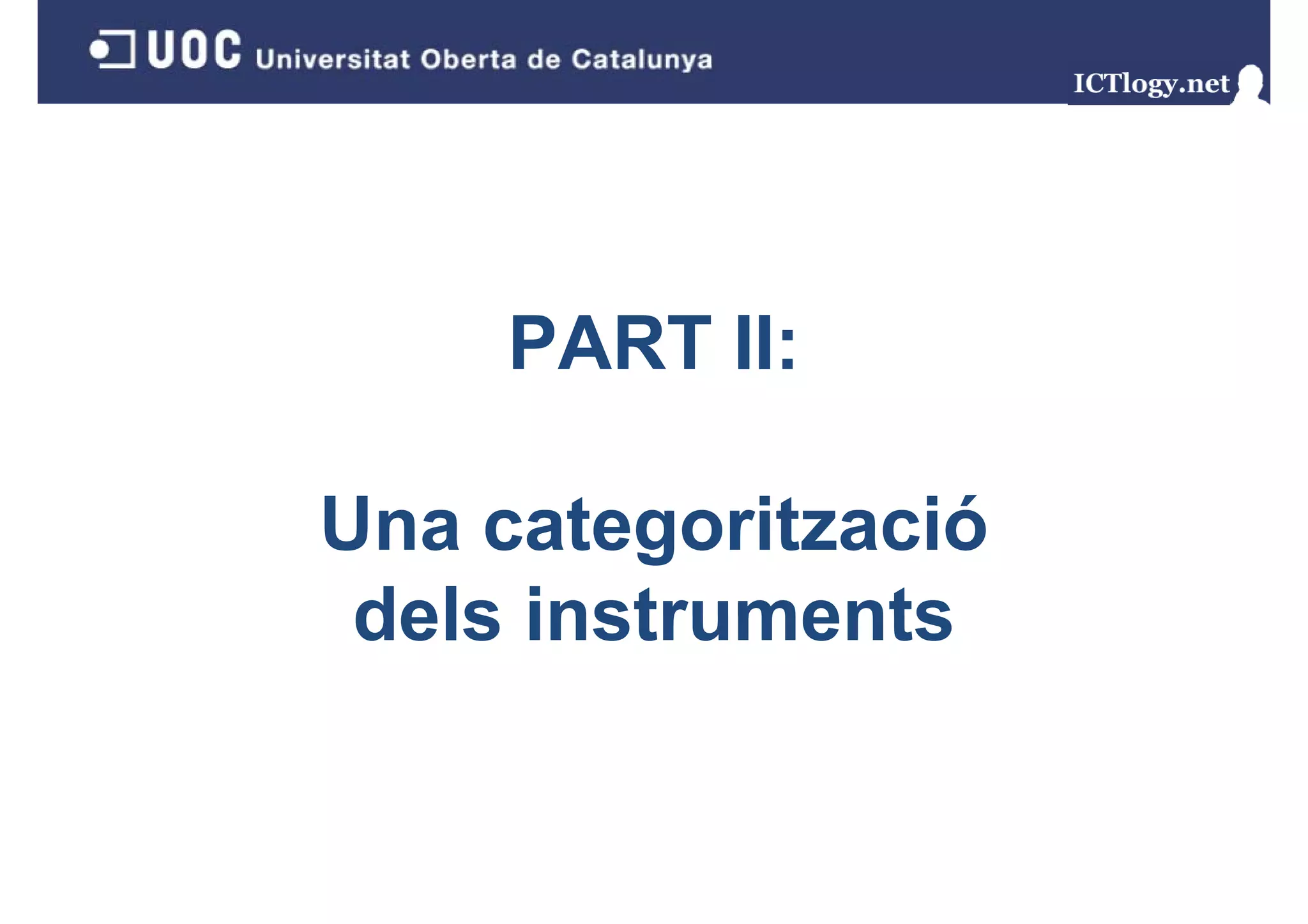 UOC Universitat Oberta de Catalunya

ICTlogy.net

PART II:

Una categorització dels instruments